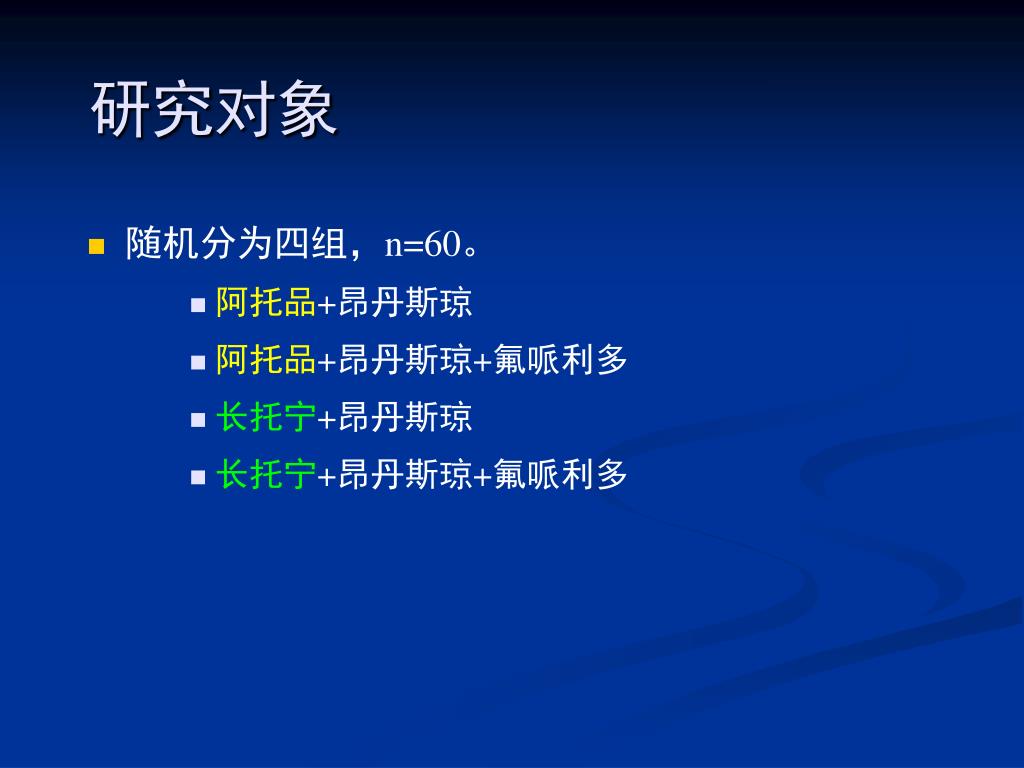 研究对象

随机分为四组，n=60。

阿托品+昂丹斯琼

阿托品+昂丹斯琼+氟哌利多

长托宁+昂丹斯琼

长托宁+昂丹斯琼+氟哌利多